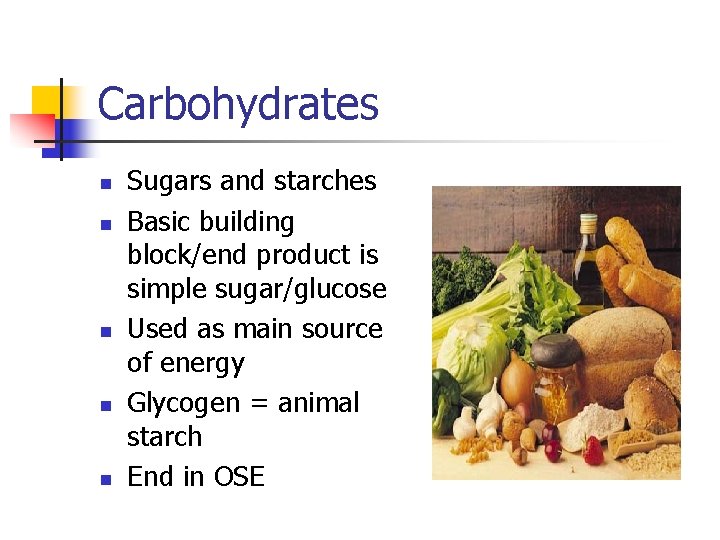 Carbohydrates

• Sugars and starches
• Basic building block/end product is simple sugar/glucose
• Used as main source of energy
• Glycogen = animal starch
• End in OSE